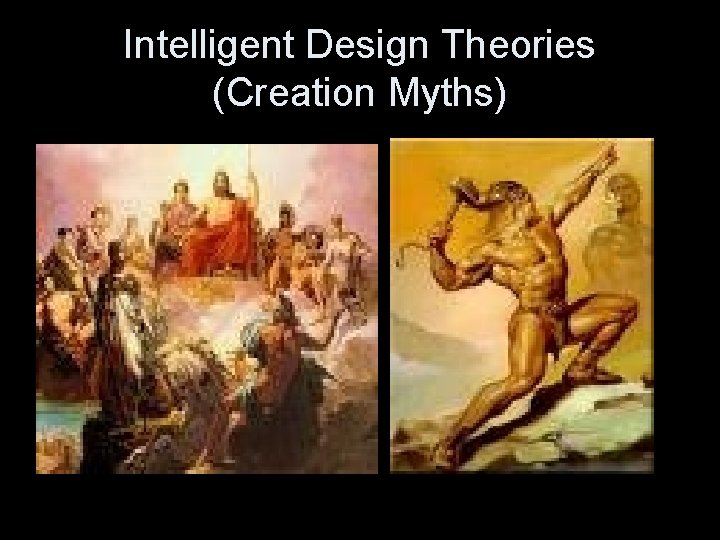 Intelligent Design Theories
(Creation Myths)